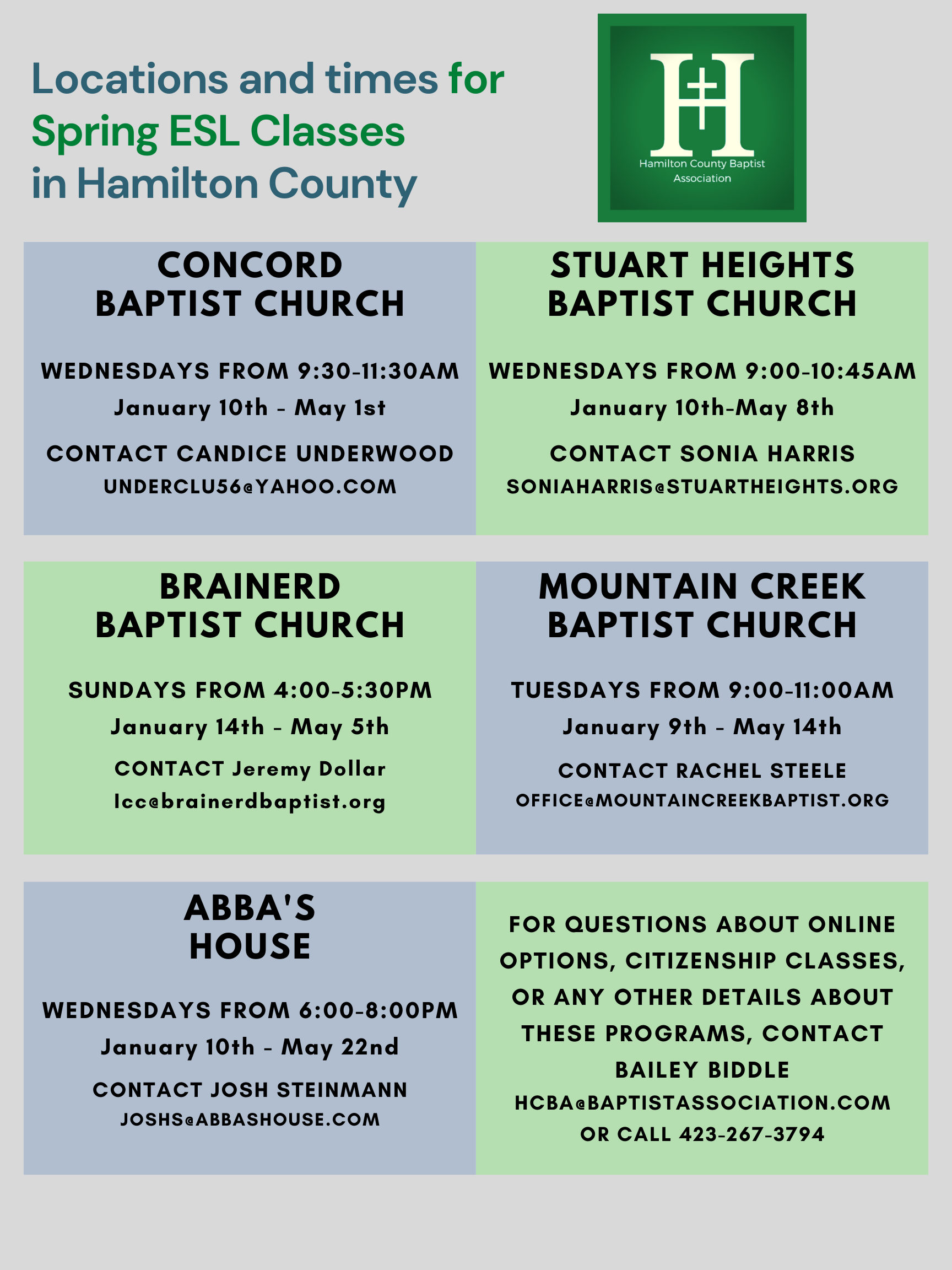 Locations and times for Spring ESL Classes in Hamilton County

H

Hamilton County Baptist Association

CONCORD BAPTIST CHURCH

WEDNESDAYS FROM 9:30-11:30AM

January 10th - May 1st

CONTACT CANDICE UNDERWOOD

UNDERCLU56@YAHOO.COM

STUART HEIGHTS BAPTIST CHURCH

WEDNESDAYS FROM 9:00-10:45AM

January 10th-May 8th

CONTACT SONIA HARRIS

SONIAHARRIS@STUARTHEIGHTS.ORG

BRAINERD BAPTIST CHURCH

SUNDAYS FROM 4:00-5:30PM

January 14th - May 5th

CONTACT Jeremy Dollar

lcc@brainerdbaptist.org

MOUNTAIN CREEK BAPTIST CHURCH

TUESDAYS FROM 9:00-11:00AM

January 9th - May 14th

CONTACT RACHEL STEELE

OFFICE@MOUNTAINCREEKBAPTIST.ORG

ABBA'S HOUSE

WEDNESDAYS FROM 6:00-8:00PM

January 10th - May 22nd

CONTACT JOSH STEINMANN

JOSHS@ABBASHOUSE.COM

FOR QUESTIONS ABOUT ONLINE OPTIONS, CITIZENSHIP CLASSES, OR ANY OTHER DETAILS ABOUT THESE PROGRAMS, CONTACT BAILEY BIDDLE

HCBA@BAPTISTASSOCIATION.COM

OR CALL 423-267-3794